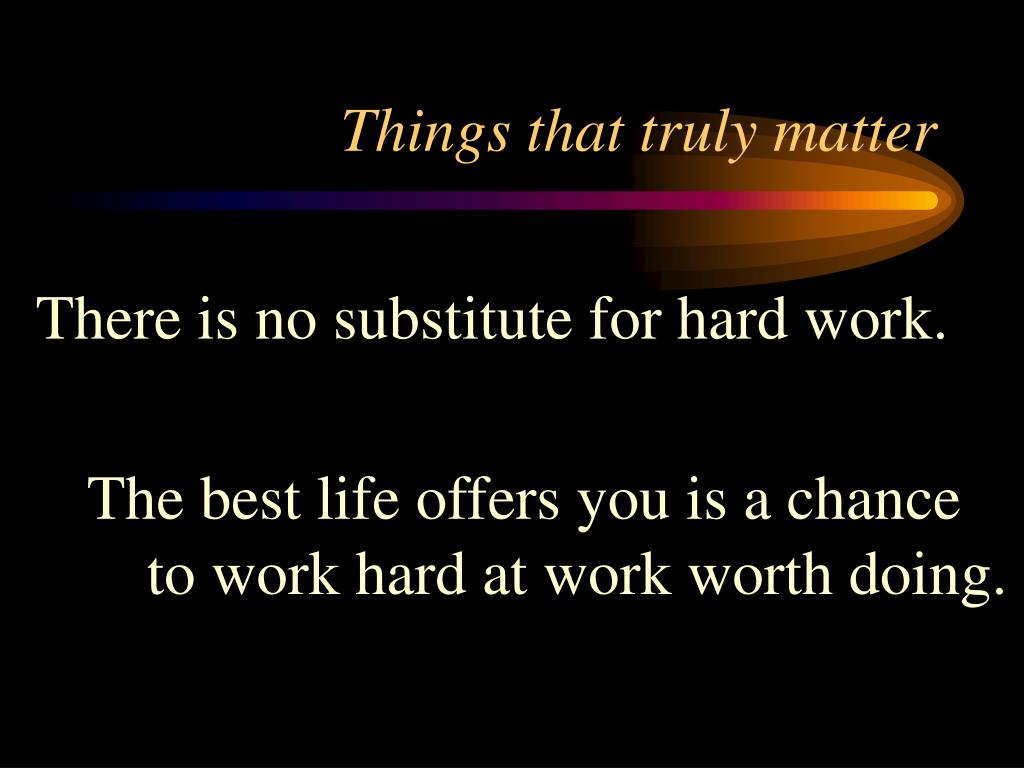 Things that truly matter

There is no substitute for hard work.

The best life offers you is a chance to work hard at work worth doing.